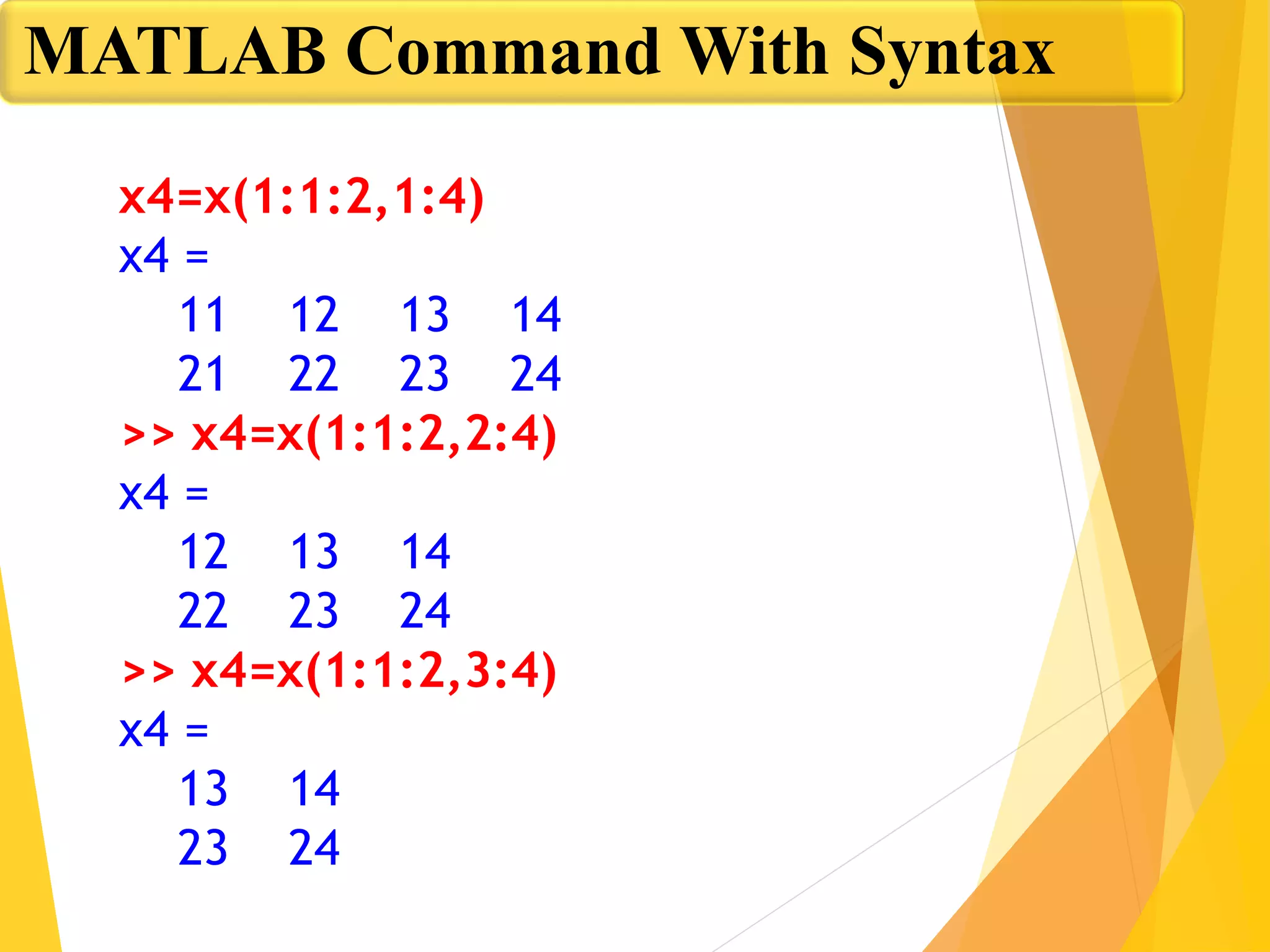 MATLAB Command With Syntax

x4=x(1:1:2,1:4)
x4 =
11 12 13 14
21 22 23 24
>> x4=x(1:1:2,2:4)
x4 =
12 13 14
22 23 24
>> x4=x(1:1:2,3:4)
x4 =
13 14
23 24